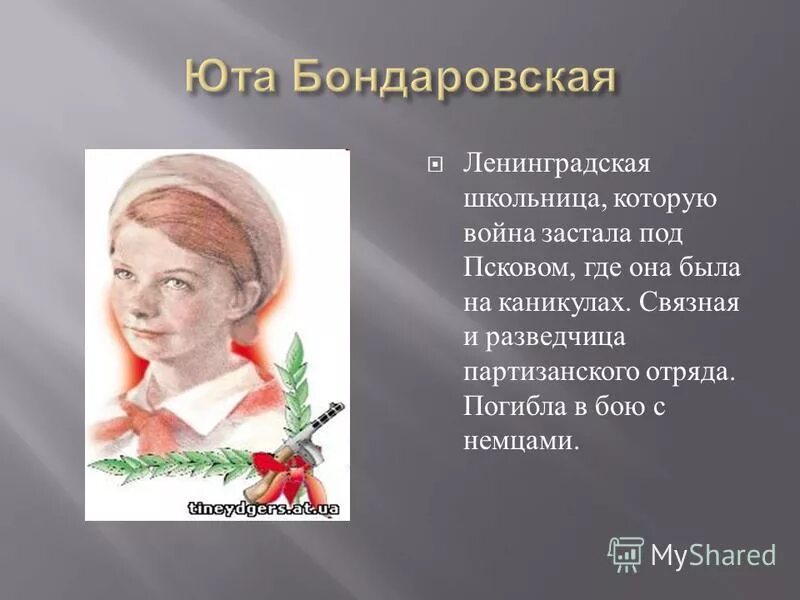 Юта Бондаровская

Ленинградская школьница, которую война застала под Псковом, где она была на каникулах. Связная и разведчица партизанского отряда. Погибла в бою с немцами.

tineydgers.at.ua

MyShared